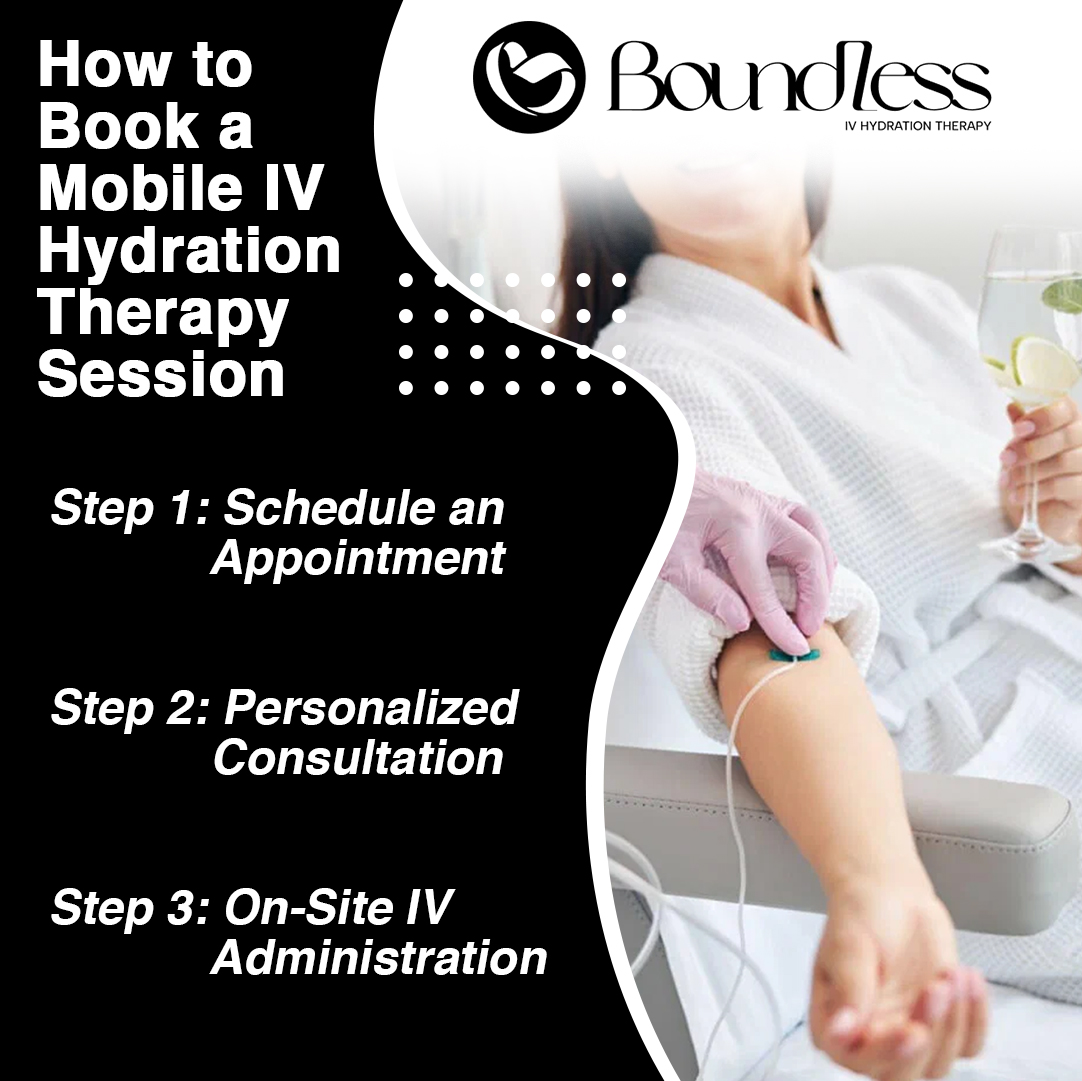 How to Book a Mobile IV Hydration Therapy Session

Boundless
IV HYDRATION THERAPY

Step 1: Schedule an Appointment

Step 2: Personalized Consultation

Step 3: On-Site IV Administration